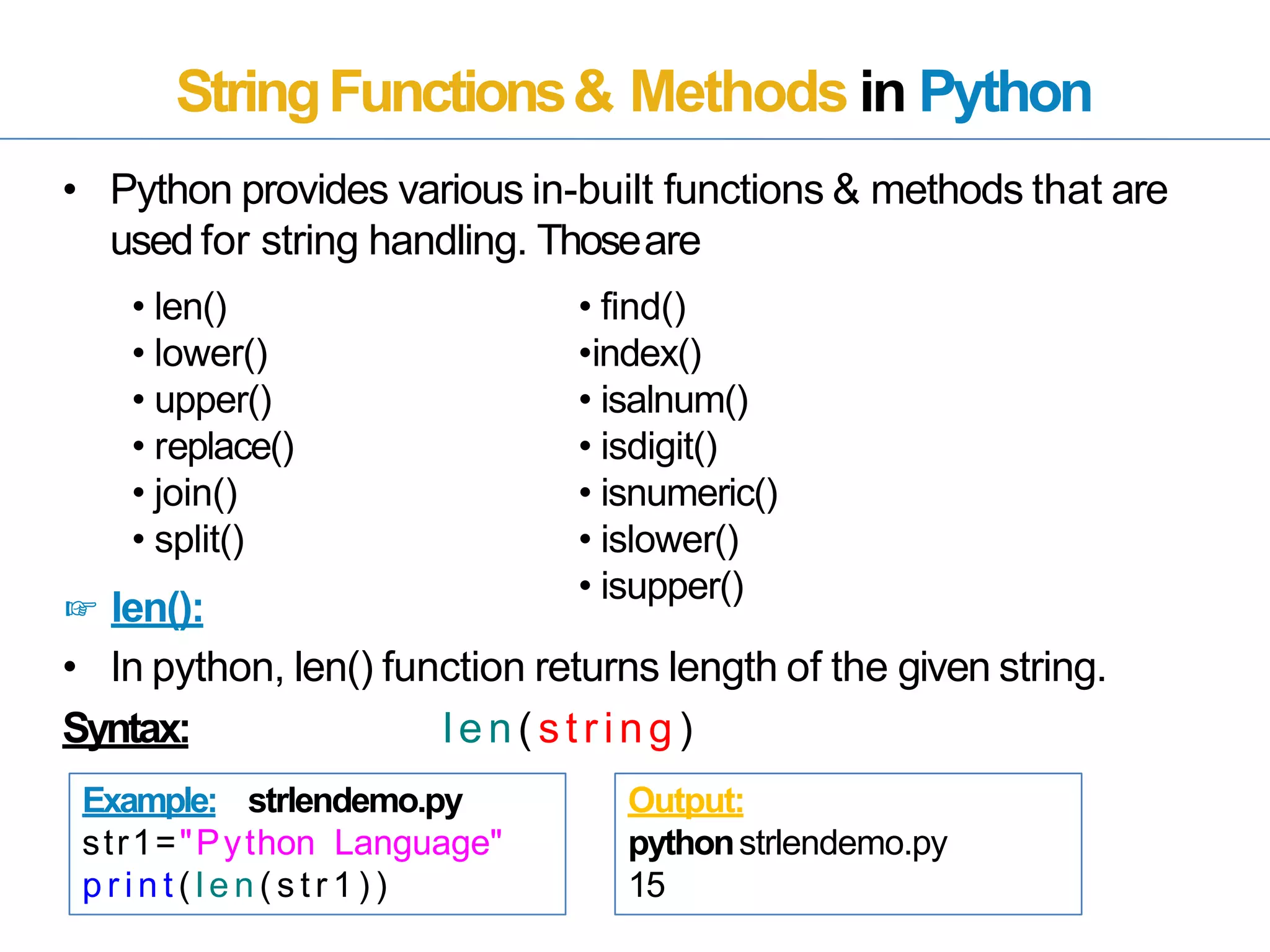 String Functions & Methods in Python

• Python provides various in-built functions & methods that are used for string handling. Those are

• len()
• lower()
• upper()
• replace()
• join()
• split()

• find()
•index()
• isalnum()
• isdigit()
• isnumeric()
• islower()
• isupper()

☞ len():

• In python, len() function returns length of the given string.

Syntax: len(string)

Example: strlendemo.py
str1="Python Language"
print(len(str1))

Output:
python strlendemo.py
15